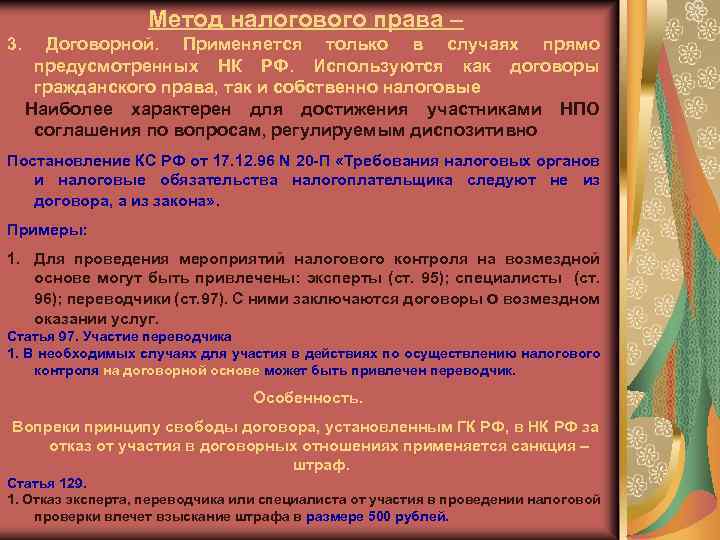 Метод налогового права –

3. Договорной. Применяется только в случаях прямо предусмотренных НК РФ. Используются как договоры гражданского права, так и собственно налоговые

Наиболее характерен для достижения участниками НПО соглашения по вопросам, регулируемым диспозитивно

Постановление КС РФ от 17.12.96 N 20-П «Требования налоговых органов и налоговые обязательства налогоплательщика следуют не из договора, а из закона».

Примеры:

1. Для проведения мероприятий налогового контроля на возмездной основе могут быть привлечены: эксперты (ст. 95); специалисты (ст. 96); переводчики (ст.97). С ними заключаются договоры о возмездном оказании услуг.

Статья 97. Участие переводчика

1. В необходимых случаях для участия в действиях по осуществлению налогового контроля на договорной основе может быть привлечен переводчик.

Особенность.

Вопреки принципу свободы договора, установленным ГК РФ, в НК РФ за отказ от участия в договорных отношениях применяется санкция – штраф.

Статья 129.

1. Отказ эксперта, переводчика или специалиста от участия в проведении налоговой проверки влечет взыскание штрафа в размере 500 рублей.